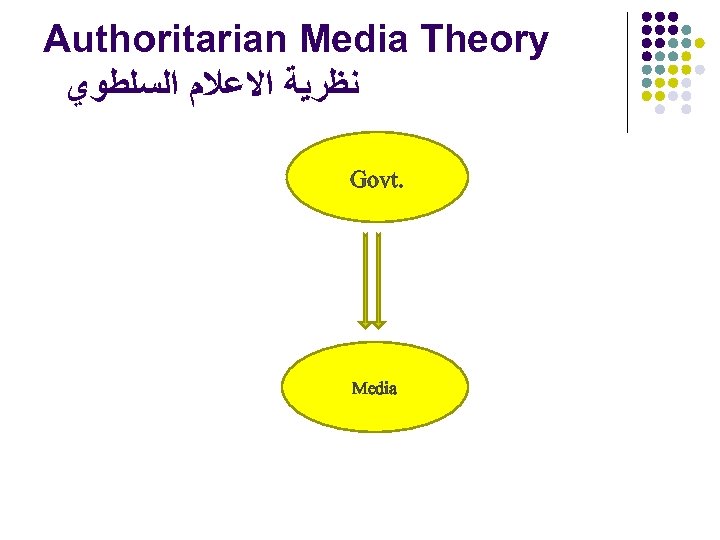 Authoritarian Media Theory
نظرية الاعلام السلطوي

Govt.

Media